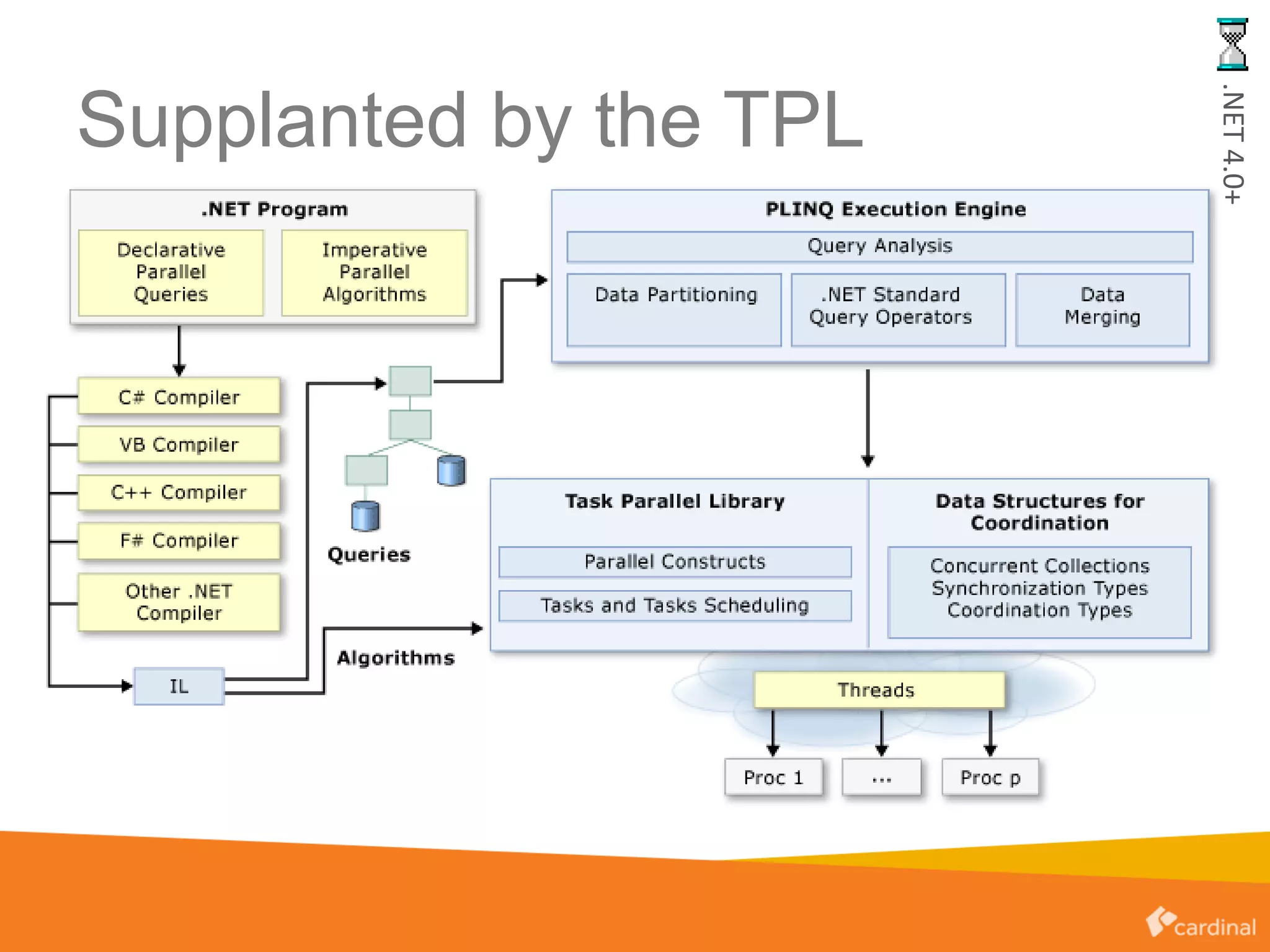 Supplanted by the TPL

.NET 4.0+

.NET Program

Declarative Parallel Queries

Imperative Parallel Algorithms

C# Compiler

VB Compiler

C++ Compiler

F# Compiler

Other .NET Compiler

IL

Queries

Algorithms

PLINQ Execution Engine

Query Analysis

Data Partitioning

.NET Standard Query Operators

Data Merging

Task Parallel Library

Parallel Constructs

Tasks and Tasks Scheduling

Data Structures for Coordination

Concurrent Collections
Synchronization Types
Coordination Types

Threads

Proc 1

...

Proc p

cardinal